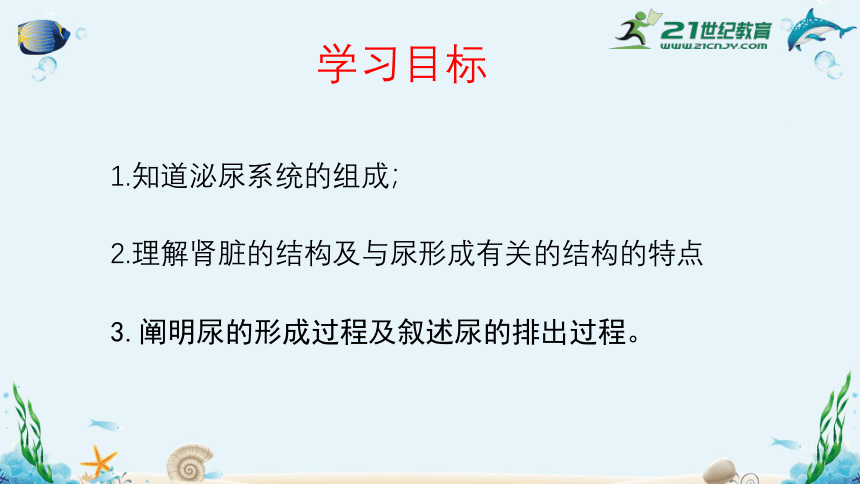 21世纪教育
www.21cnjy.com

学习目标

1.知道泌尿系统的组成;

2.理解肾脏的结构及与尿形成有关的结构的特点

3. 阐明尿的形成过程及叙述尿的排出过程。